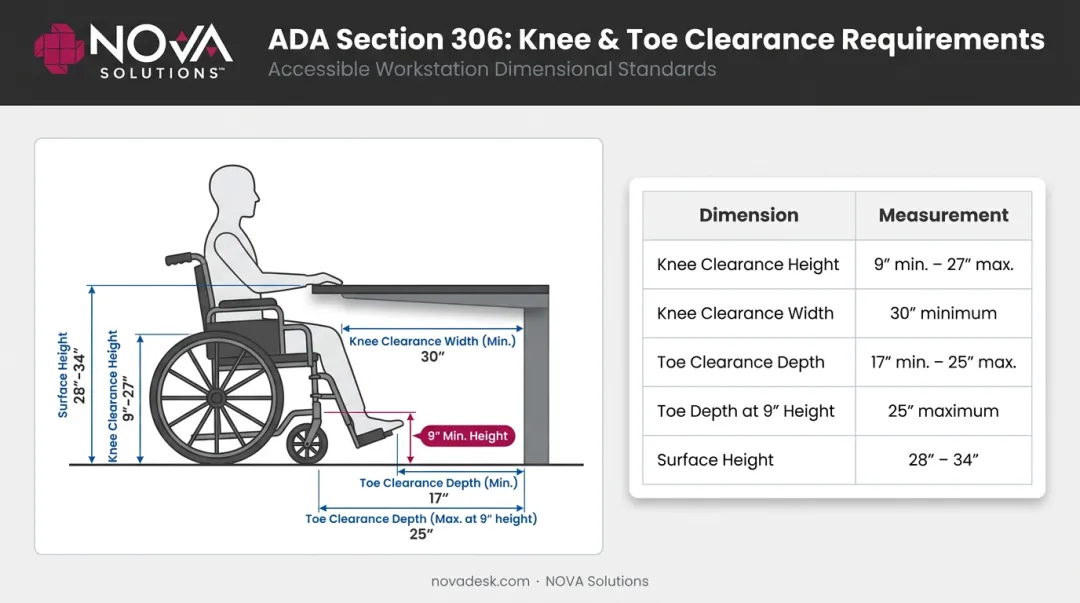 NOVA SOLUTIONS™

ADA Section 306: Knee & Toe Clearance Requirements

Accessible Workstation Dimensional Standards

Surface Height 28"–34"

Knee Clearance Height 9"–27"

Knee Clearance Width (Min.) 30"

9" Min. Height

Toe Clearance Depth (Min.) 17"

Toe Clearance Depth (Max. at 9" height) 25"

| Dimension | Measurement |
|---|---|
| Knee Clearance Height | 9" min. – 27" max. |
| Knee Clearance Width | 30" minimum |
| Toe Clearance Depth | 17" min. – 25" max. |
| Toe Depth at 9" Height | 25" maximum |
| Surface Height | 28" – 34" |

novadesk.com · NOVA Solutions